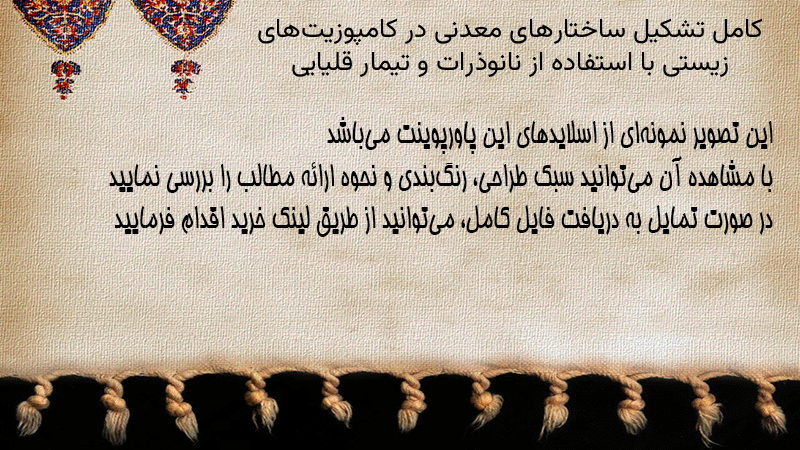 کامل تشکیل ساختارهای معدنی در کامپوزیت‌های زیستی با استفاده از نانوذرات و تیمار قلیایی

این تصویر نمونه‌ای از اسلایدهای این پاورپوینت می‌باشد
با مشاهده آن می‌توانید سبک طراحی، رنگ‌بندی و نحوه ارائه مطالب را بررسی نمایید
در صورت تمایل به دریافت فایل کامل، می‌توانید از طریق لینک خرید اقدام فرمایید